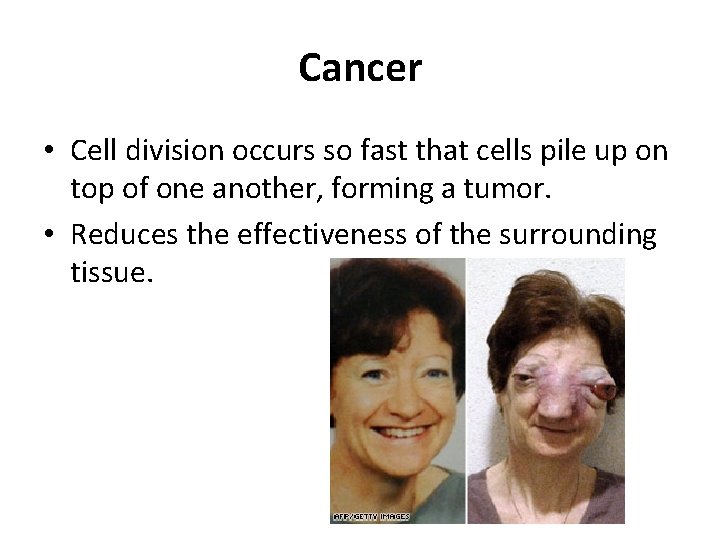 Cancer

• Cell division occurs so fast that cells pile up on top of one another, forming a tumor.

• Reduces the effectiveness of the surrounding tissue.

AFP/GETTY IMAGES